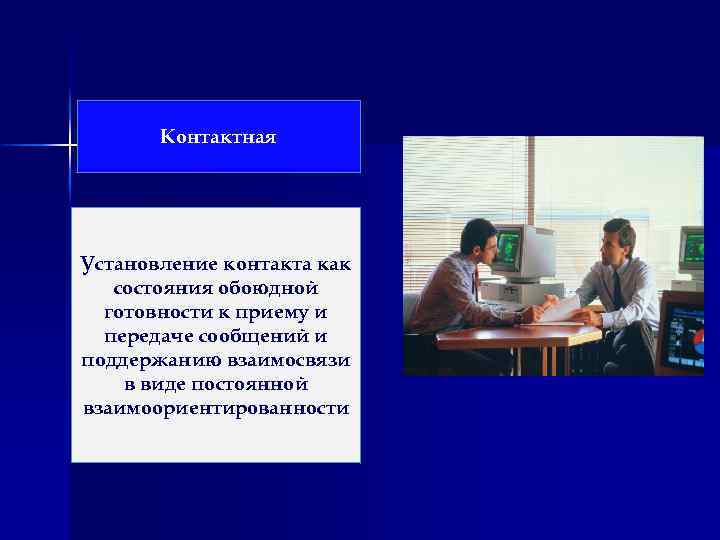 Контактная

Установление контакта как состояния обоюдной готовности к приему и передаче сообщений и поддержанию взаимосвязи в виде постоянной взаимоориентированности